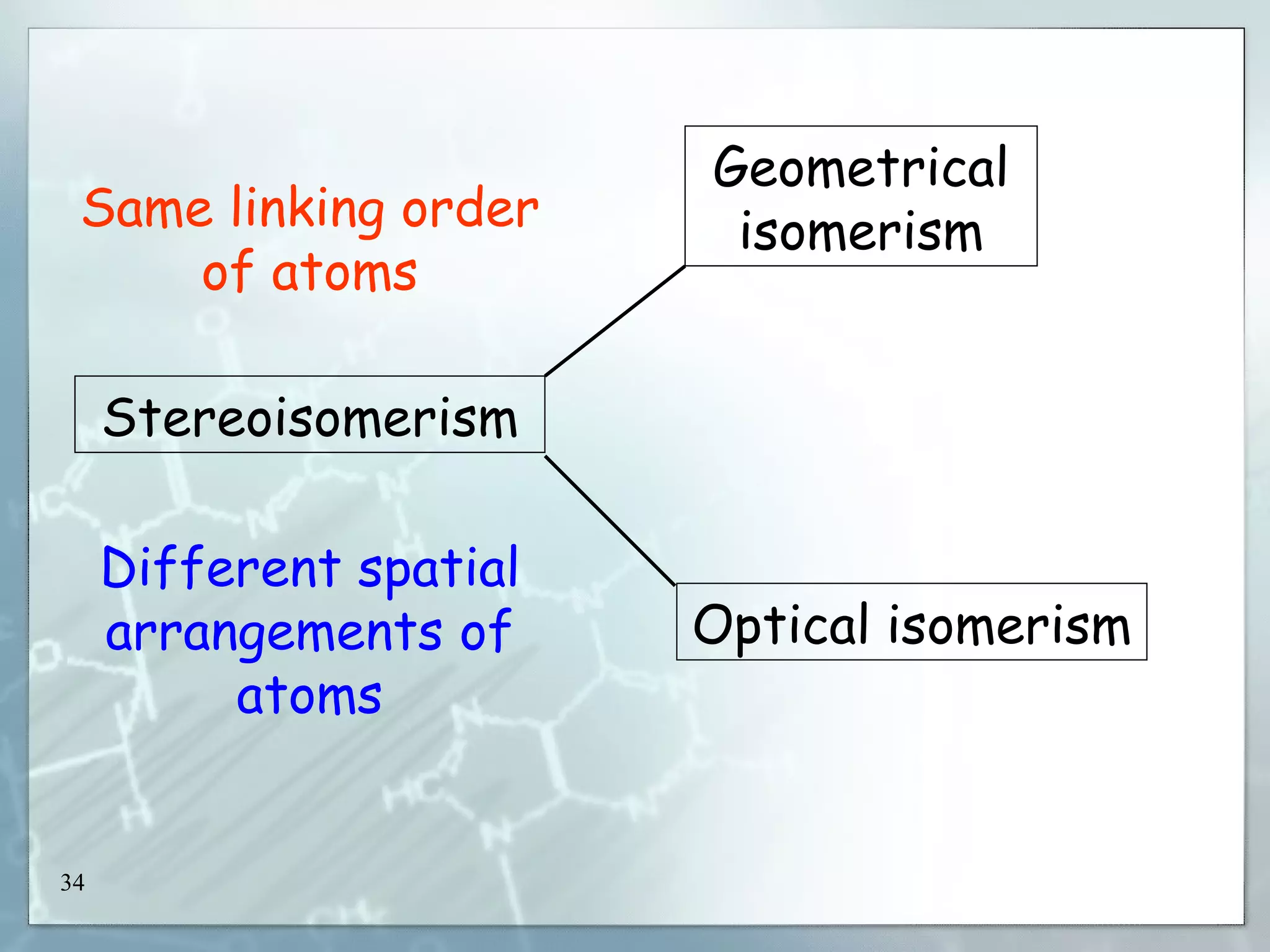 Same linking order of atoms

Geometrical isomerism

Stereoisomerism

Different spatial arrangements of atoms

Optical isomerism

34